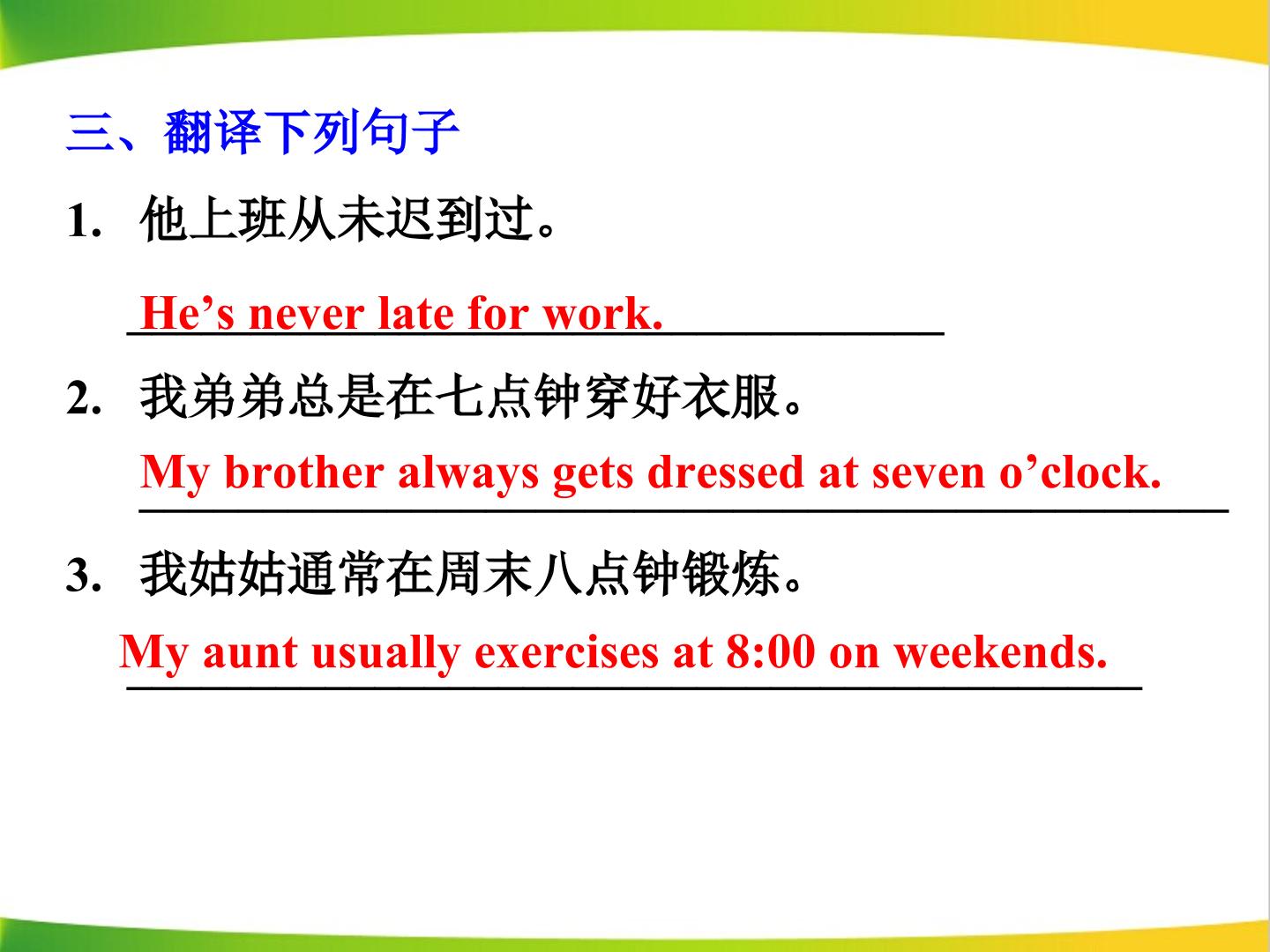 三、翻译下列句子

1. 他上班从未迟到过。

He’s never late for work.

2. 我弟弟总是在七点钟穿好衣服。

My brother always gets dressed at seven o’clock.

3. 我姑姑通常在周末八点钟锻炼。

My aunt usually exercises at 8:00 on weekends.